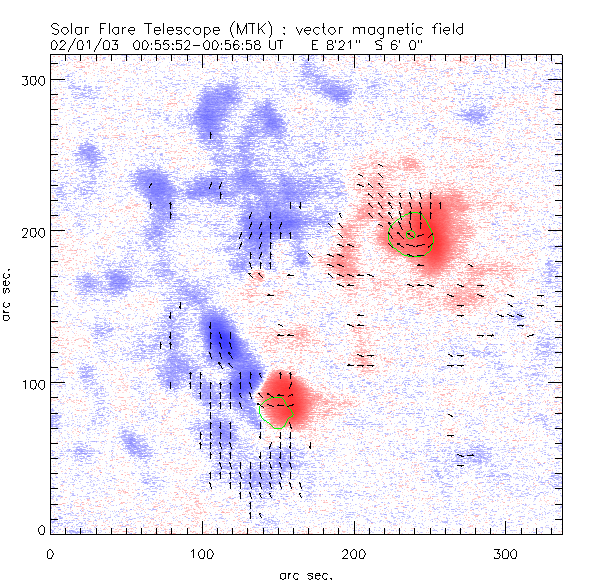 Solar Flare Telescope (MTK) : vector magnetic field
02/01/03 00:55:52-00:56:58 UT E 8'21" S 6' 0"

300
200
100
0

arc sec.

0 100 200 300

arc sec.